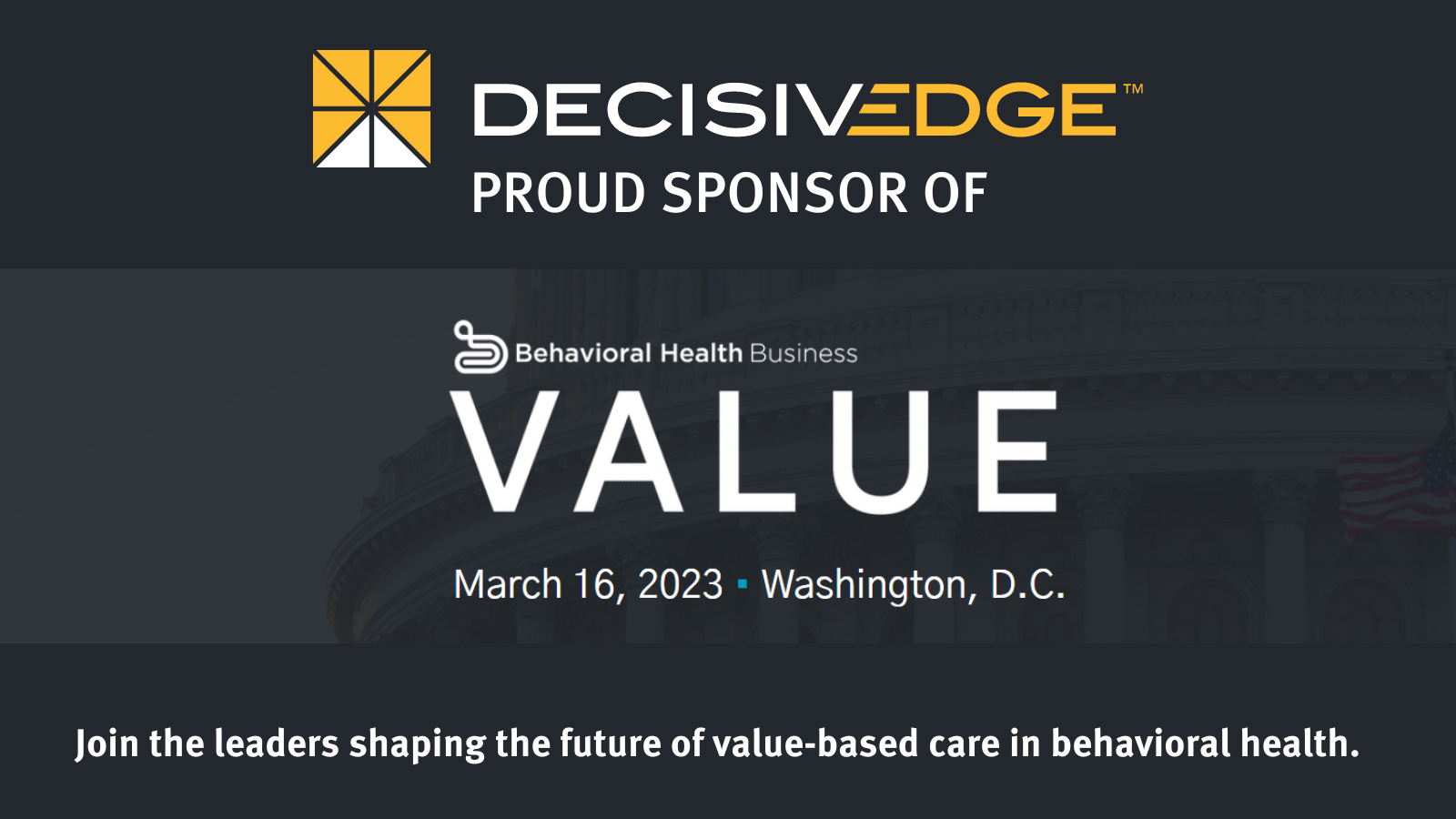 DECISIVEDGE™
PROUD SPONSOR OF

Behavioral Health Business
VALUE
March 16, 2023 ▪ Washington, D.C.

Join the leaders shaping the future of value-based care in behavioral health.